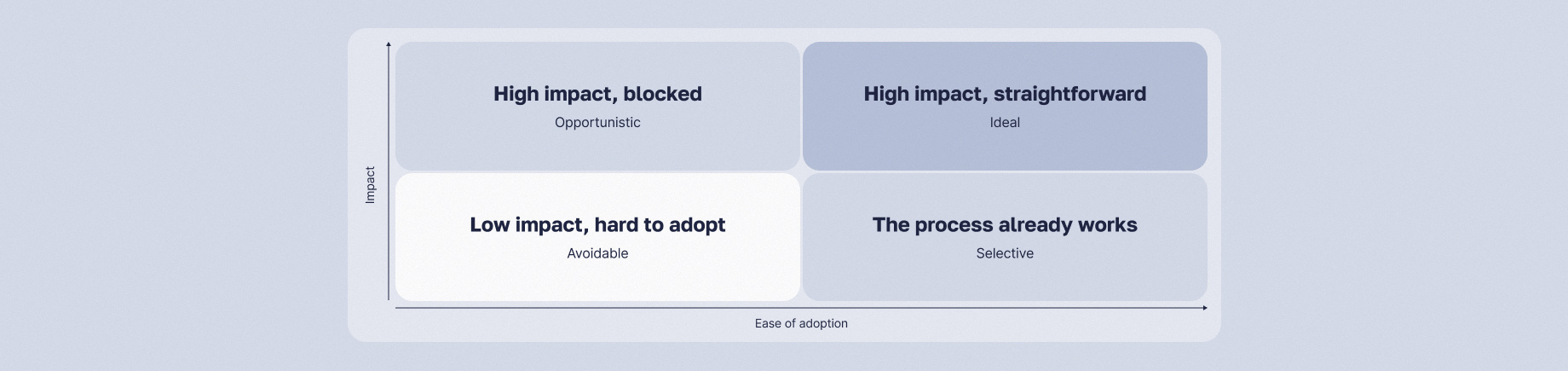 Impact

High impact, blocked
Opportunistic

High impact, straightforward
Ideal

Low impact, hard to adopt
Avoidable

The process already works
Selective

Ease of adoption